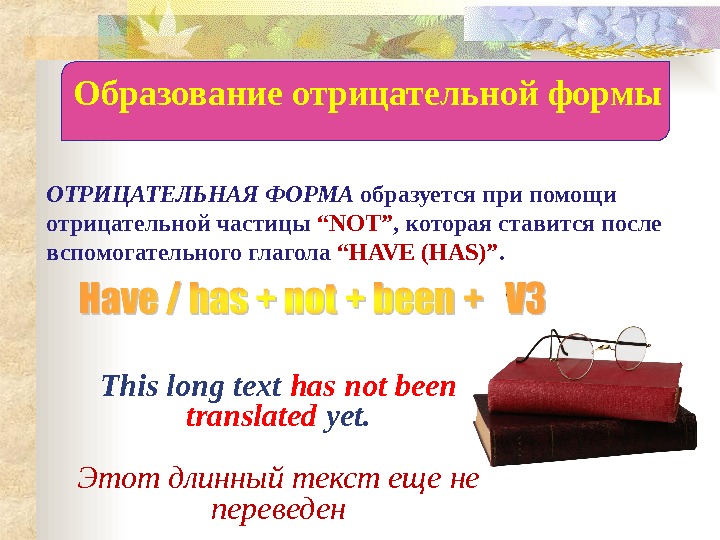 Образование отрицательной формы

ОТРИЦАТЕЛЬНАЯ ФОРМА образуется при помощи отрицательной частицы “NOT”, которая ставится после вспомогательного глагола “HAVE (HAS)”.

Have / has + not + been + V3

This long text has not been translated yet.

Этот длинный текст еще не переведен